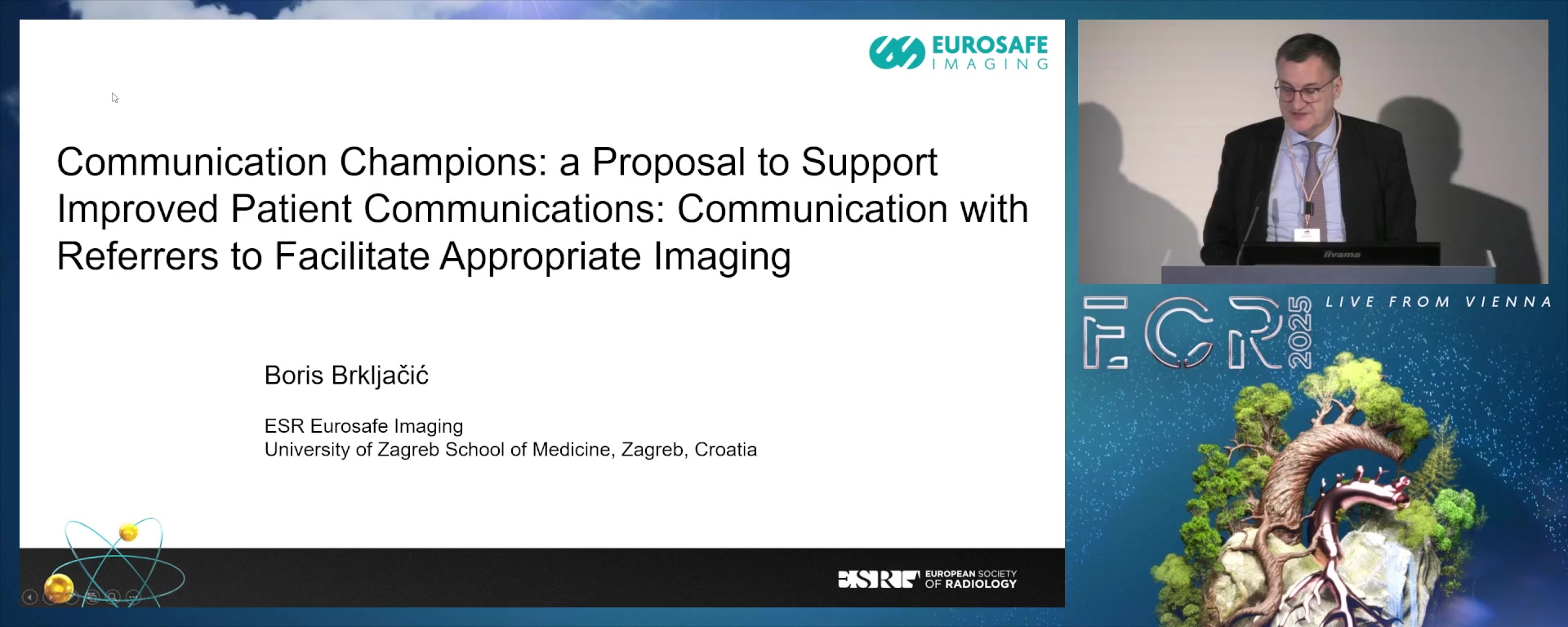 EUROSAFE IMAGING

Communication Champions: a Proposal to Support Improved Patient Communications: Communication with Referrers to Facilitate Appropriate Imaging

Boris Brkljačić

ESR Eurosafe Imaging
University of Zagreb School of Medicine, Zagreb, Croatia

ESR EUROPEAN SOCIETY OF RADIOLOGY

iiyama

ECR 2025

LIVE FROM VIENNA